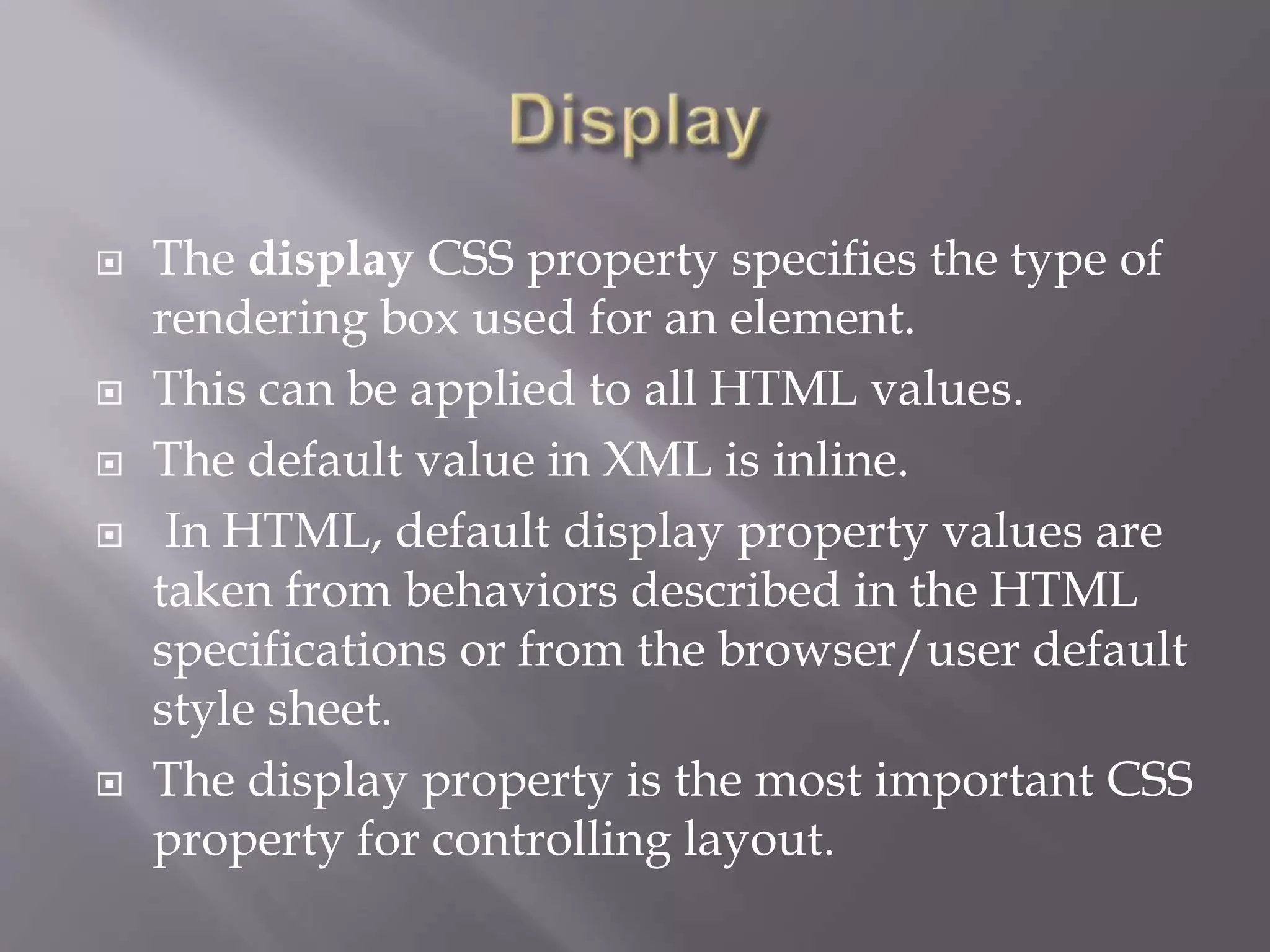 Display

The display CSS property specifies the type of rendering box used for an element.

This can be applied to all HTML values.

The default value in XML is inline.

In HTML, default display property values are taken from behaviors described in the HTML specifications or from the browser/user default style sheet.

The display property is the most important CSS property for controlling layout.